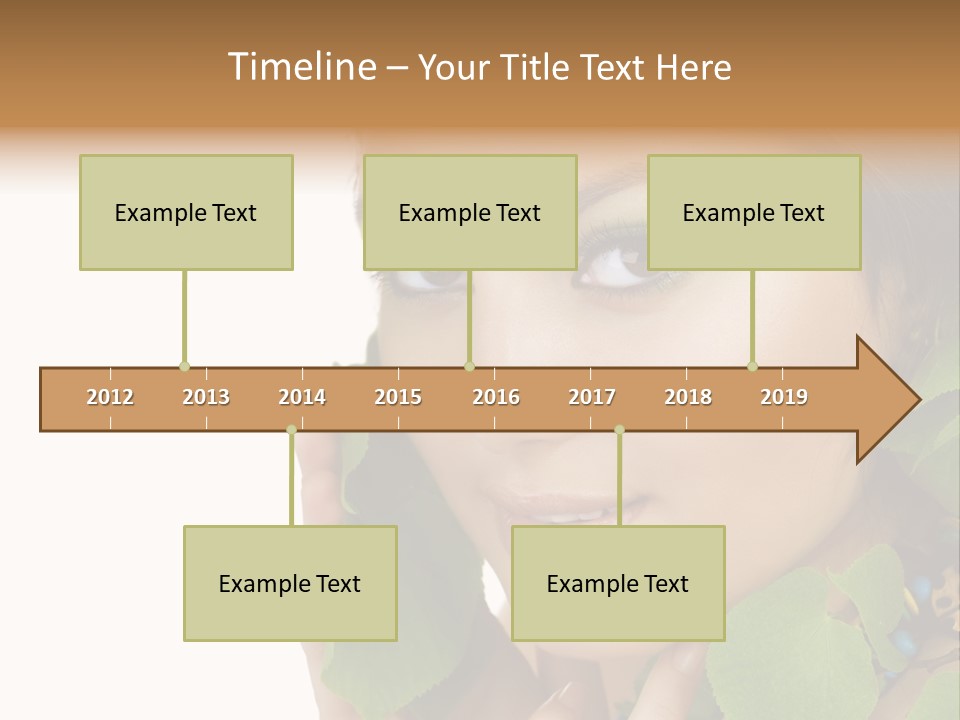 Timeline – Your Title Text Here

Example Text

Example Text

Example Text

2012 2013 2014 2015 2016 2017 2018 2019

Example Text

Example Text